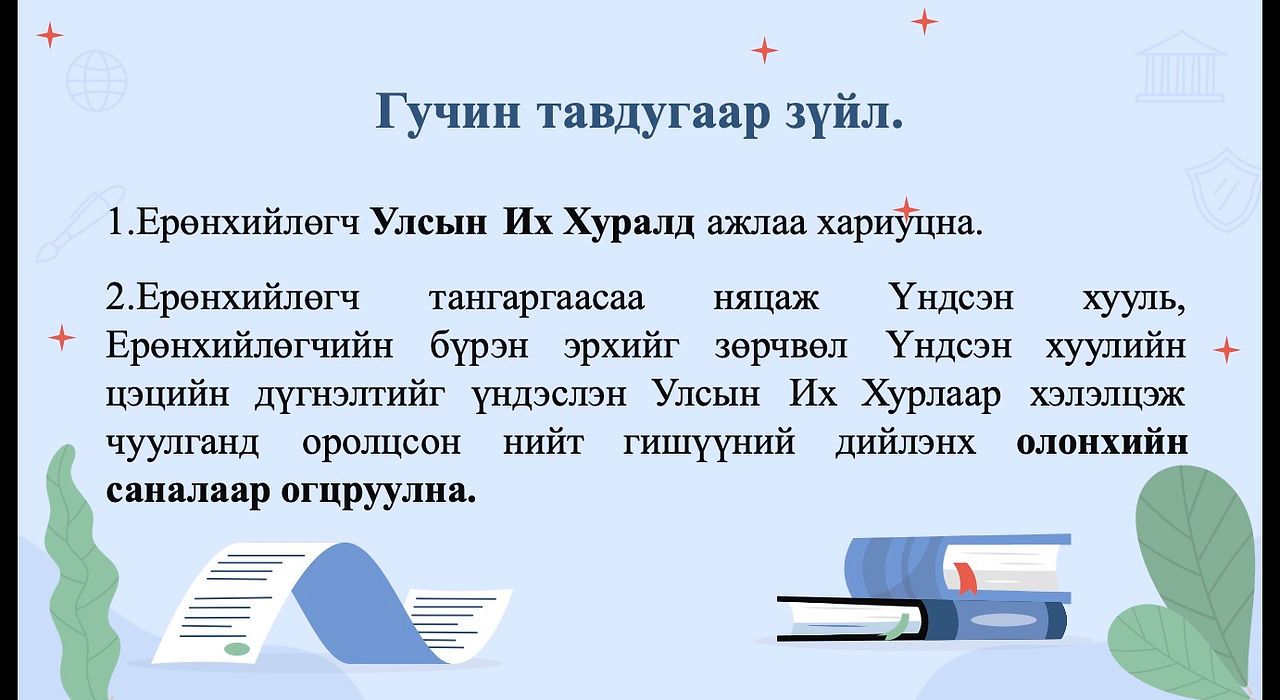 Гучин тавдугаар зүйл.

1.Ерөнхийлөгч Улсын Их Хуралд ажлаа хариуцна.

2.Ерөнхийлөгч тангаргаасаа няцаж Үндсэн хууль, Ерөнхийлөгчийн бүрэн эрхийг зөрчвөл Үндсэн хуулийн цэцийн дүгнэлтийг үндэслэн Улсын Их Хурлаар хэлэлцэж чуулганд оролцсон нийт гишүүний дийлэнх олонхийн саналаар огцруулна.